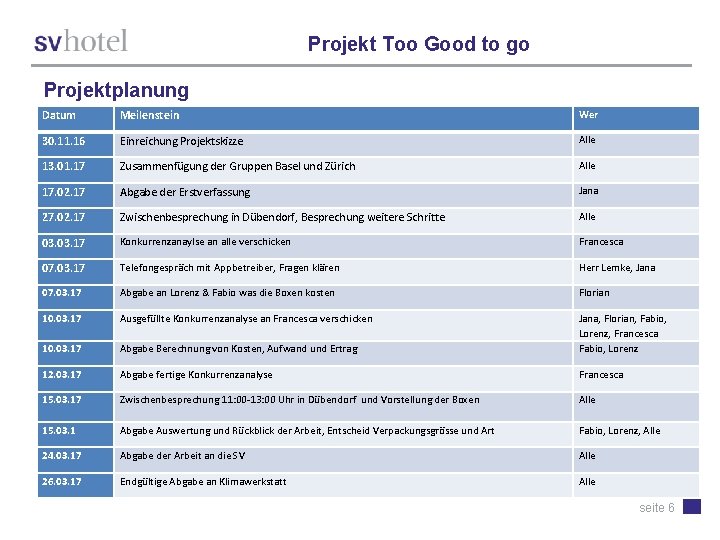 svhotel

Projekt Too Good to go

Projektplanung

| Datum | Meilenstein | Wer |
|---|---|---|
| 30.11.16 | Einreichung Projektskizze | Alle |
| 13.01.17 | Zusammenfügung der Gruppen Basel und Zürich | Alle |
| 17.02.17 | Abgabe der Erstverfassung | Jana |
| 27.02.17 | Zwischenbesprechung in Dübendorf, Besprechung weitere Schritte | Alle |
| 03.03.17 | Konkurrenzanaylse an alle verschicken | Francesca |
| 07.03.17 | Telefongespräch mit Appbetreiber, Fragen klären | Herr Lemke, Jana |
| 07.03.17 | Abgabe an Lorenz & Fabio was die Boxen kosten | Florian |
| 10.03.17 | Ausgefüllte Konkurrenzanalyse an Francesca verschicken | Jana, Florian, Fabio, Lorenz, Francesca |
| 10.03.17 | Abgabe Berechnung von Kosten, Aufwand und Ertrag | Fabio, Lorenz |
| 12.03.17 | Abgabe fertige Konkurrenzanalyse | Francesca |
| 15.03.17 | Zwischenbesprechung 11:00-13:00 Uhr in Dübendorf und Vorstellung der Boxen | Alle |
| 15.03.1 | Abgabe Auswertung und Rückblick der Arbeit, Entscheid Verpackungsgrösse und Art | Fabio, Lorenz, Alle |
| 24.03.17 | Abgabe der Arbeit an die SV | Alle |
| 26.03.17 | Endgültige Abgabe an Klimawerkstatt | Alle |

seite 6